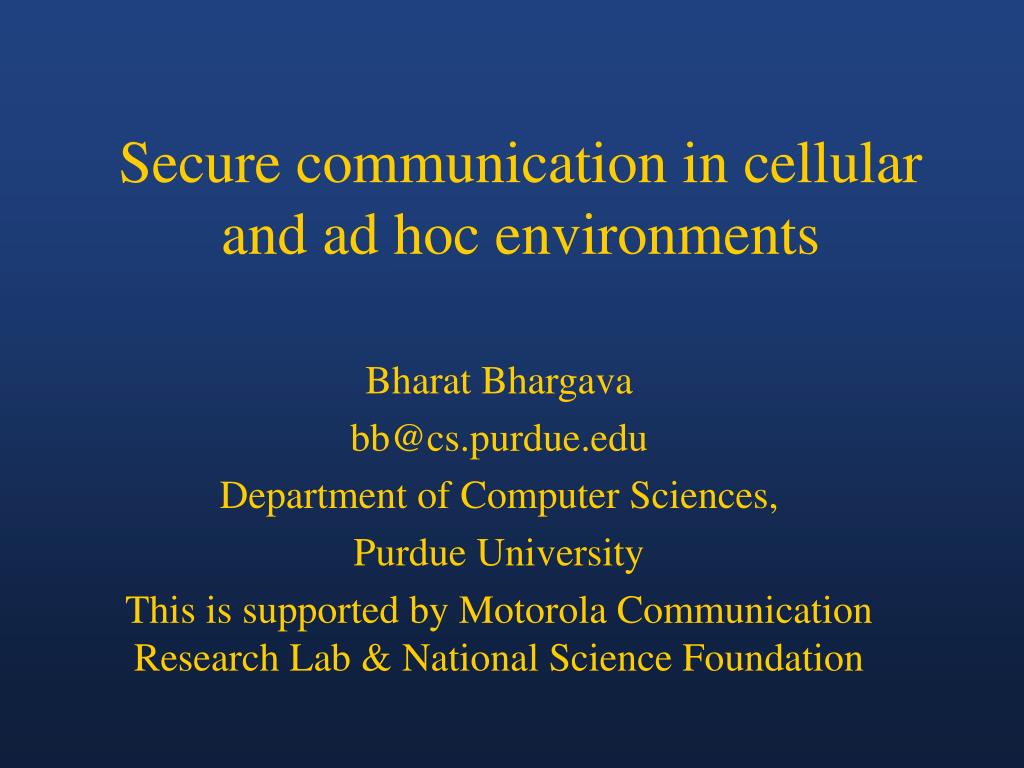 Secure communication in cellular and ad hoc environments

Bharat Bhargava
bb@cs.purdue.edu
Department of Computer Sciences,
Purdue University
This is supported by Motorola Communication Research Lab & National Science Foundation